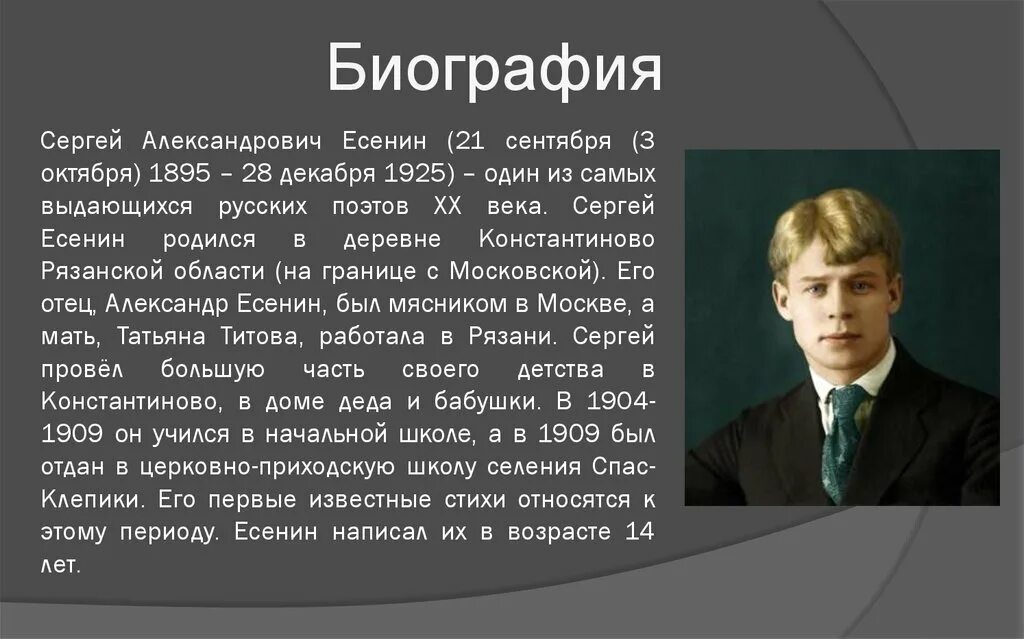 Биография

Сергей Александрович Есенин (21 сентября (3 октября) 1895 – 28 декабря 1925) – один из самых выдающихся русских поэтов XX века. Сергей Есенин родился в деревне Константиново Рязанской области (на границе с Московской). Его отец, Александр Есенин, был мясником в Москве, а мать, Татьяна Титова, работала в Рязани. Сергей провёл большую часть своего детства в Константиново, в доме деда и бабушки. В 1904-1909 он учился в начальной школе, а в 1909 был отдан в церковно-приходскую школу селения Спас-Клепики. Его первые известные стихи относятся к этому периоду. Есенин написал их в возрасте 14 лет.